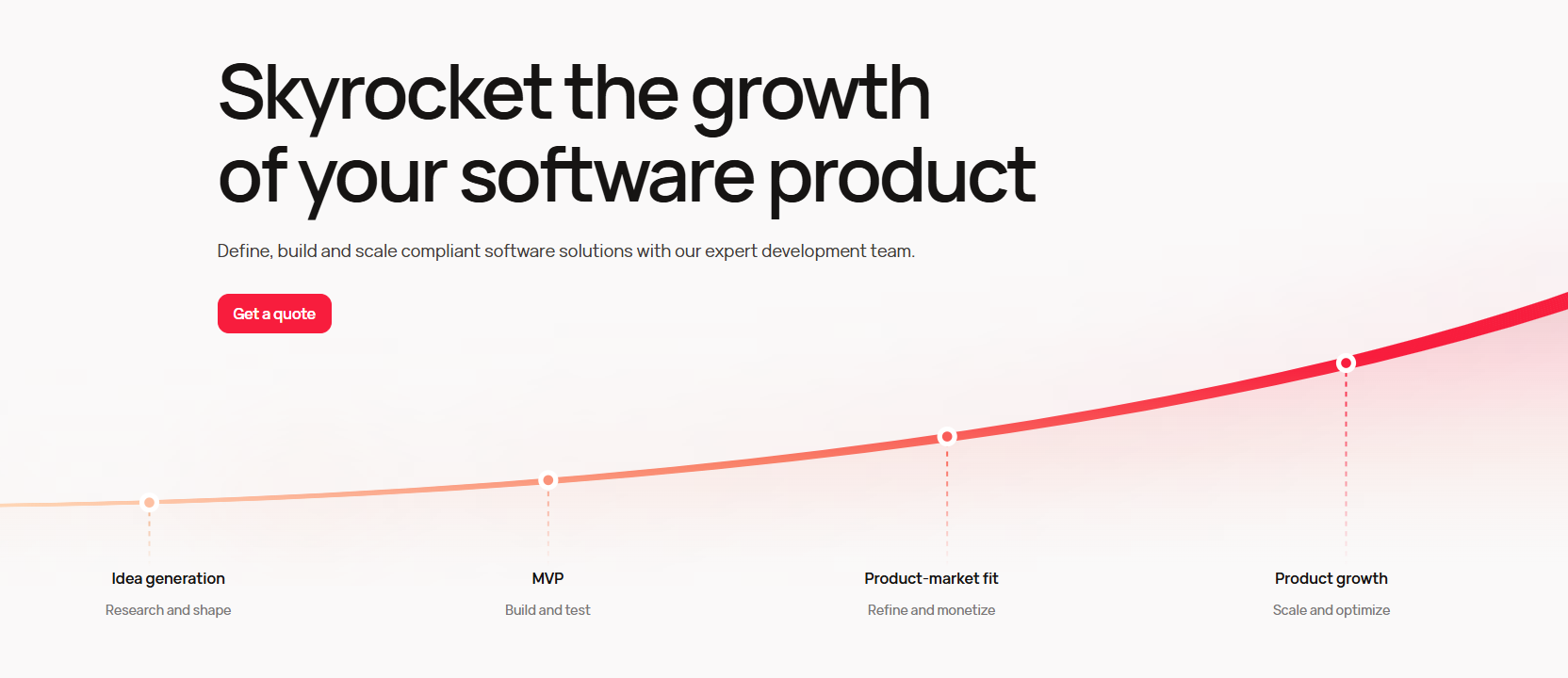 Skyrocket the growth of your software product

Define, build and scale compliant software solutions with our expert development team.

Get a quote

Idea generation
Research and shape

MVP
Build and test

Product-market fit
Refine and monetize

Product growth
Scale and optimize